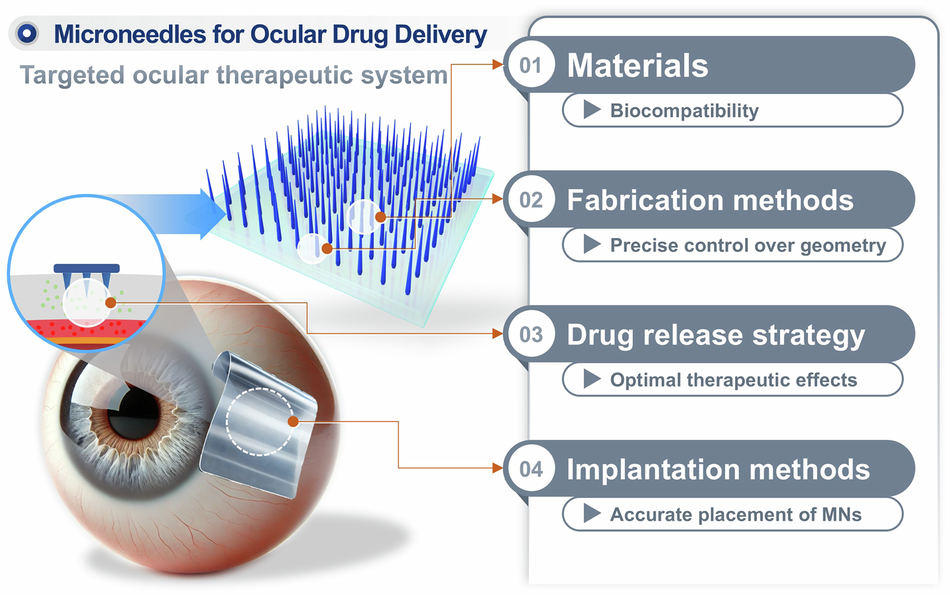 Microneedles for Ocular Drug Delivery

Targeted ocular therapeutic system

01 Materials

Biocompatibility

02 Fabrication methods

Precise control over geometry

03 Drug release strategy

Optimal therapeutic effects

04 Implantation methods

Accurate placement of MNs